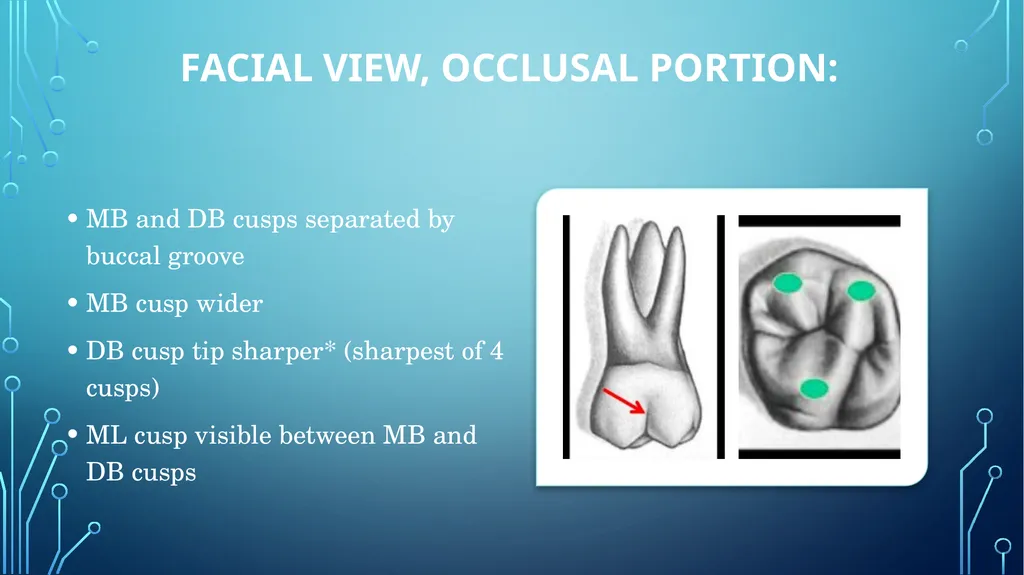 FACIAL VIEW, OCCLUSAL PORTION:

• MB and DB cusps separated by buccal groove

• MB cusp wider

• DB cusp tip sharper* (sharpest of 4 cusps)

• ML cusp visible between MB and DB cusps